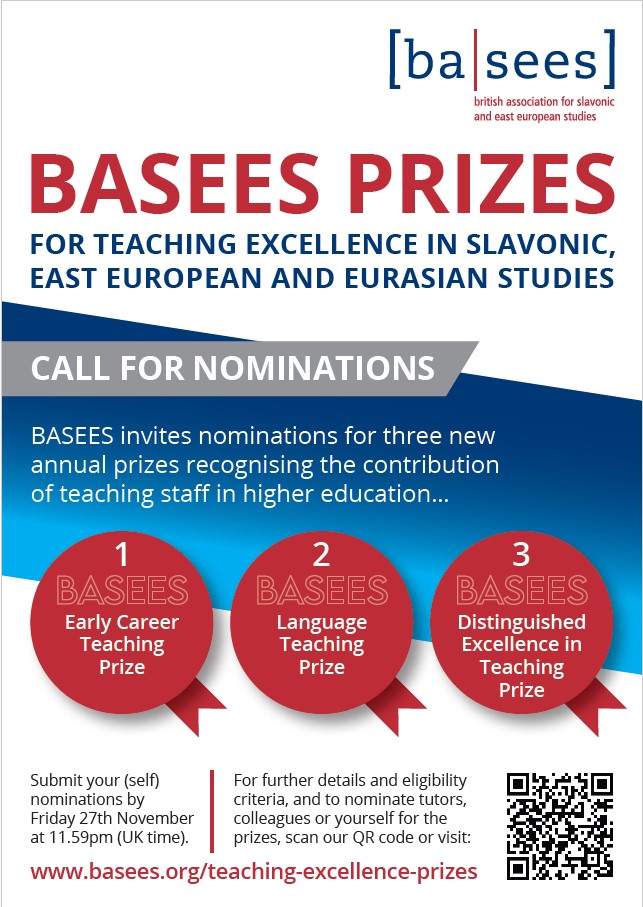 [ba|sees]
british association for slavonic and east european studies

BASEES PRIZES
FOR TEACHING EXCELLENCE IN SLAVONIC, EAST EUROPEAN AND EURASIAN STUDIES

CALL FOR NOMINATIONS

BASEES invites nominations for three new annual prizes recognising the contribution of teaching staff in higher education...

1
BASEES
Early Career Teaching Prize

2
BASEES
Language Teaching Prize

3
BASEES
Distinguished Excellence in Teaching Prize

Submit your (self) nominations by Friday 27th November at 11.59pm (UK time).

For further details and eligibility criteria, and to nominate tutors, colleagues or yourself for the prizes, scan our QR code or visit:

www.basees.org/teaching-excellence-prizes